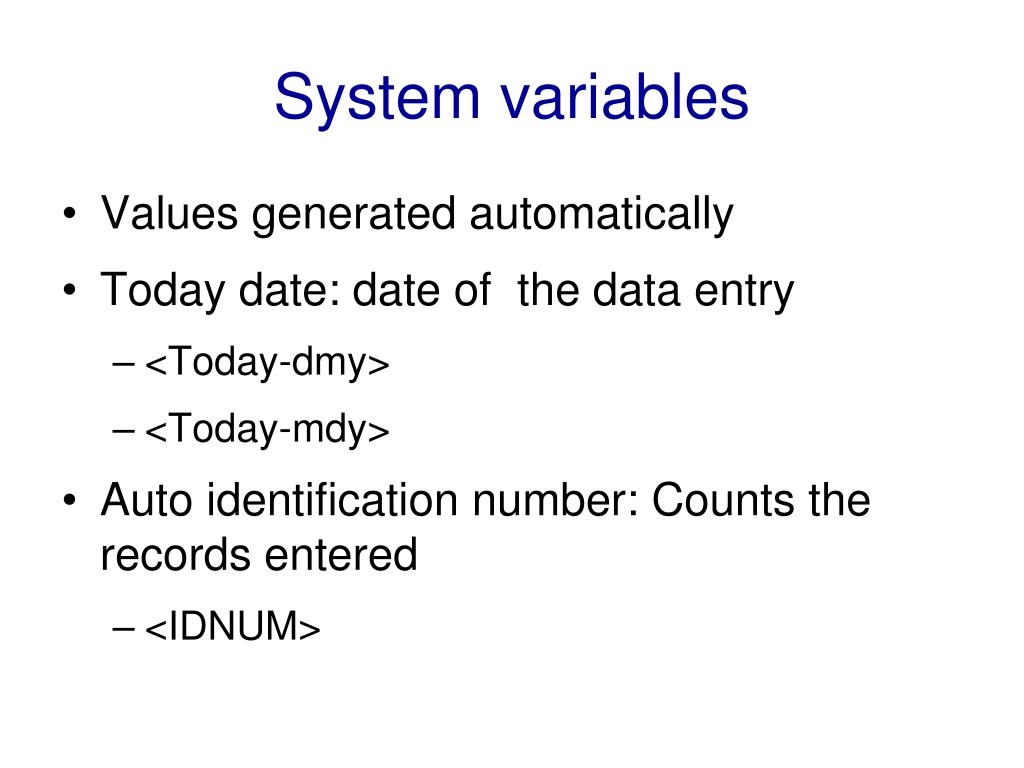 System variables

• Values generated automatically
• Today date: date of  the data entry
– <Today-dmy>
– <Today-mdy>
• Auto identification number: Counts the records entered
– <IDNUM>